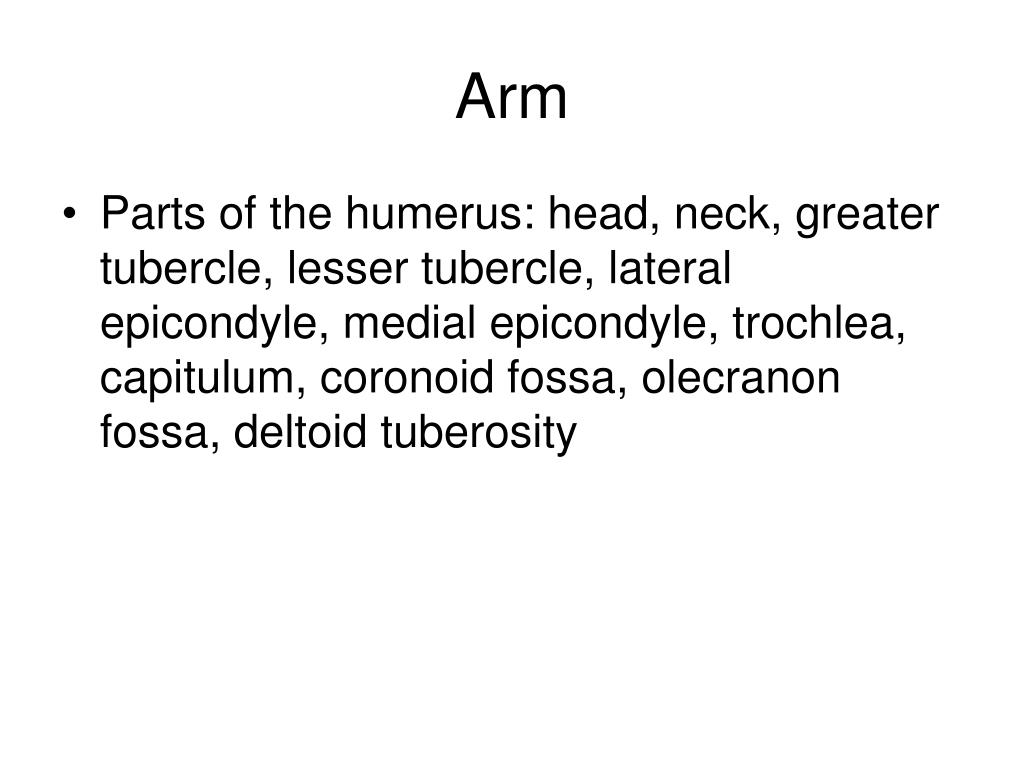 Arm

• Parts of the humerus: head, neck, greater tubercle, lesser tubercle, lateral epicondyle, medial epicondyle, trochlea, capitulum, coronoid fossa, olecranon fossa, deltoid tuberosity